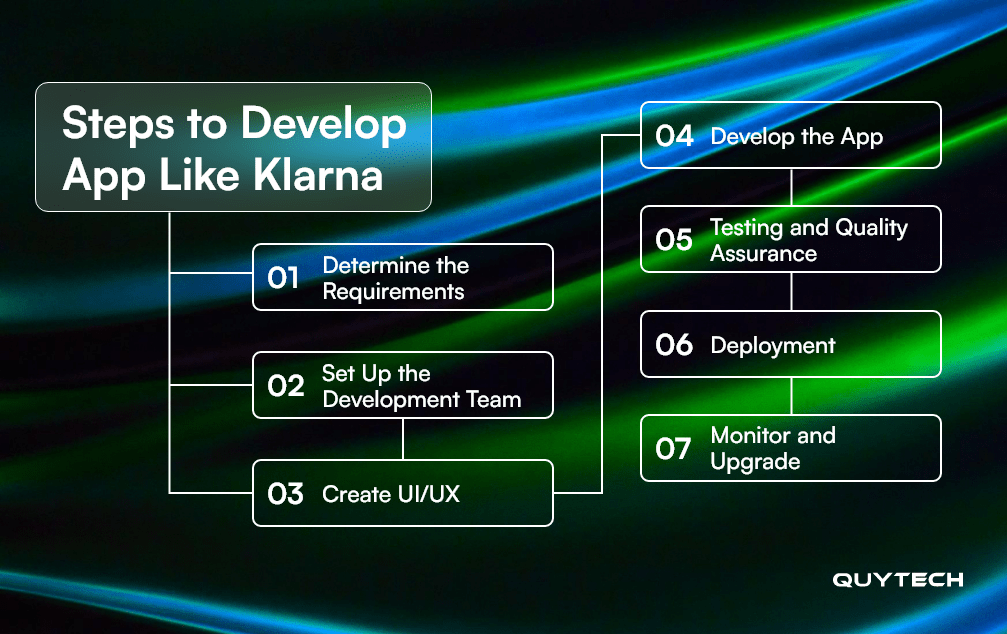 Steps to Develop App Like Klarna

01 Determine the Requirements

02 Set Up the Development Team

03 Create UI/UX

04 Develop the App

05 Testing and Quality Assurance

06 Deployment

07 Monitor and Upgrade

QUYTECH